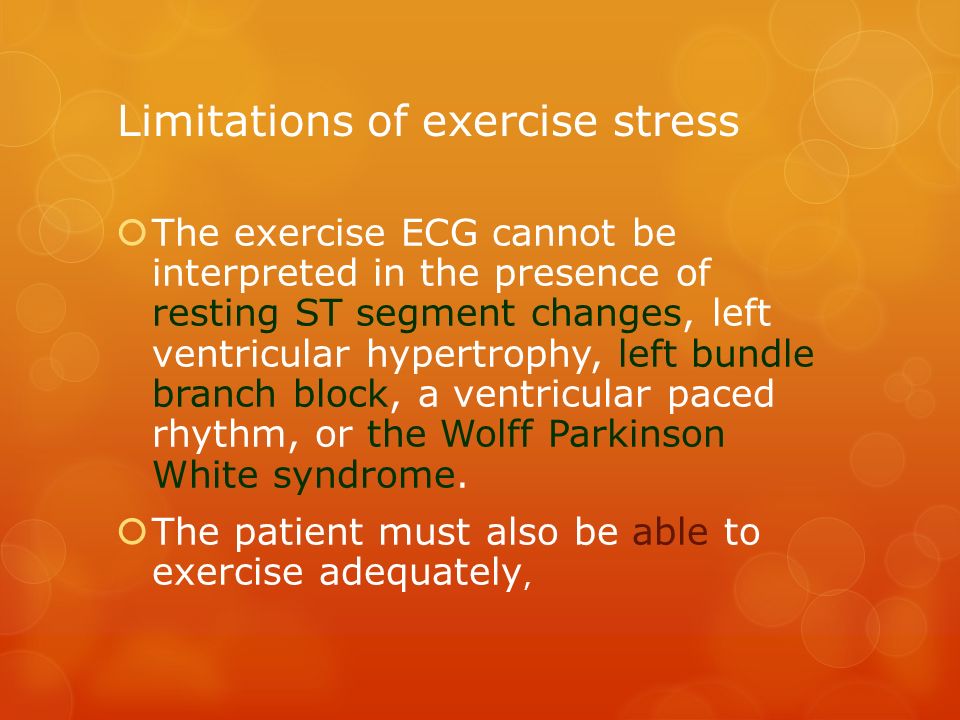 Limitations of exercise stress

The exercise ECG cannot be interpreted in the presence of resting ST segment changes, left ventricular hypertrophy, left bundle branch block, a ventricular paced rhythm, or the Wolff Parkinson White syndrome.

The patient must also be able to exercise adequately,